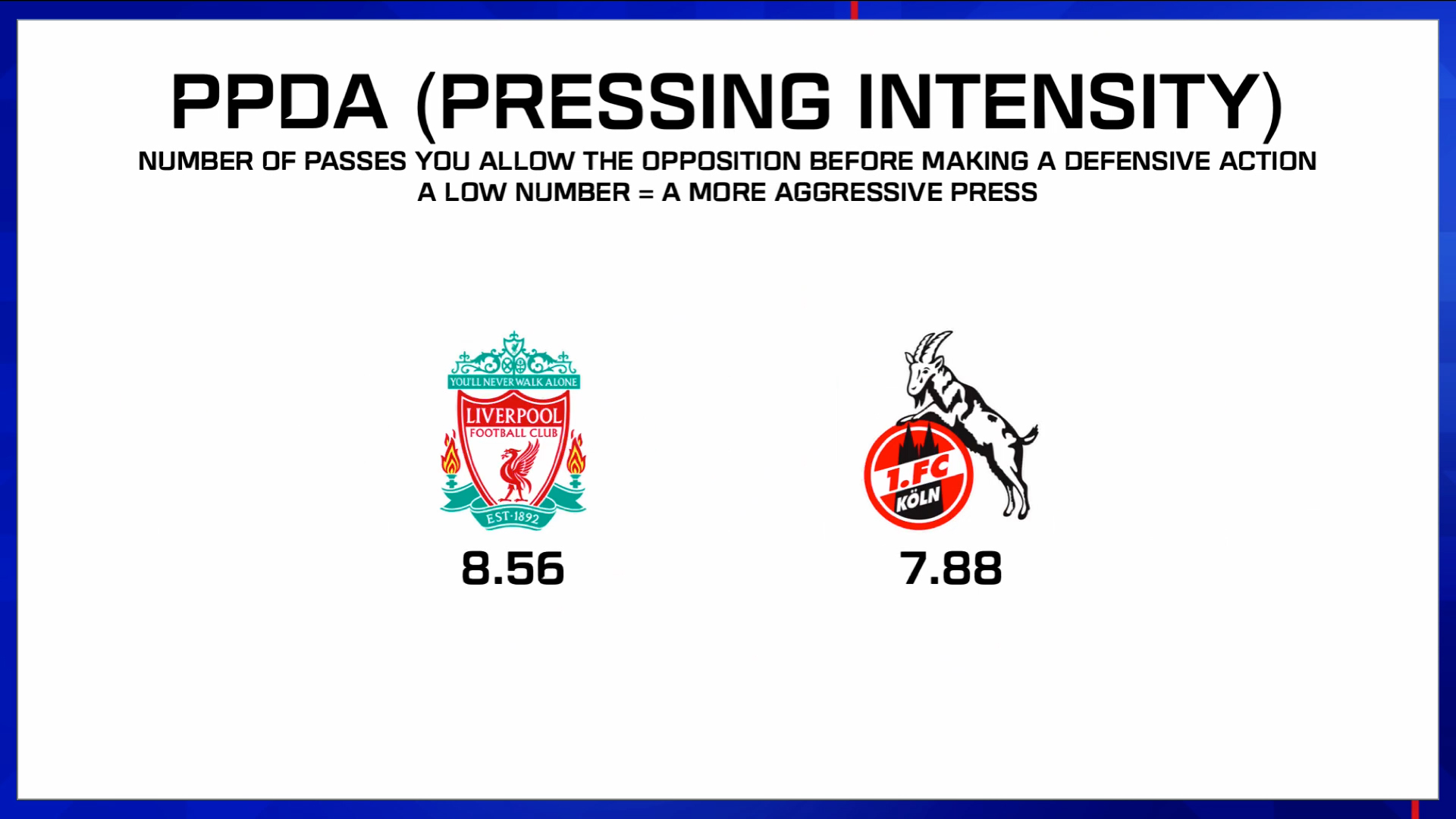 PPDA (PRESSING INTENSITY)
NUMBER OF PASSES YOU ALLOW THE OPPOSITION BEFORE MAKING A DEFENSIVE ACTION
A LOW NUMBER = A MORE AGGRESSIVE PRESS

YOU'LL NEVER WALK ALONE
LIVERPOOL
FOOTBALL CLUB
EST·1892

8.56

1.FC
KÖLN

7.88